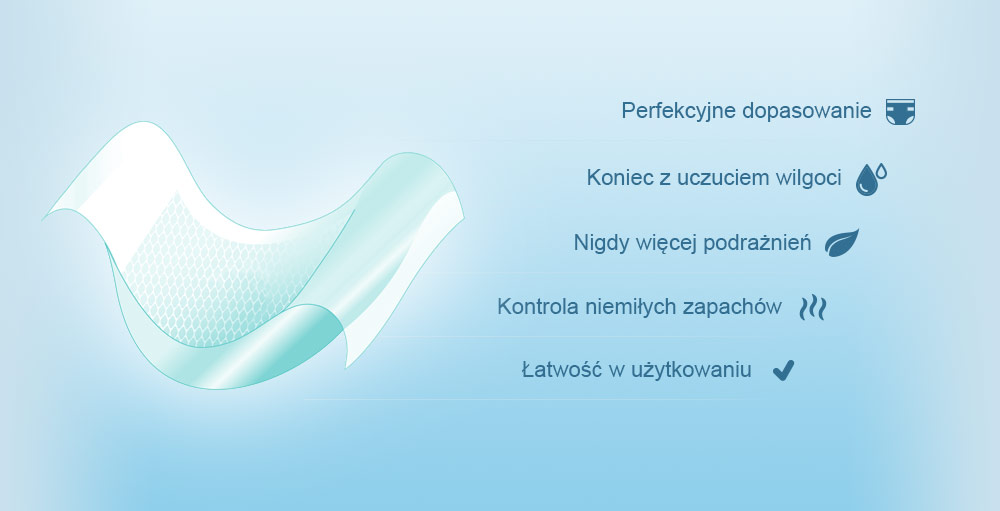 Perfekcyjne dopasowanie

Koniec z uczuciem wilgoci

Nigdy więcej podrażnień

Kontrola niemiłych zapachów

Łatwość w użytkowaniu